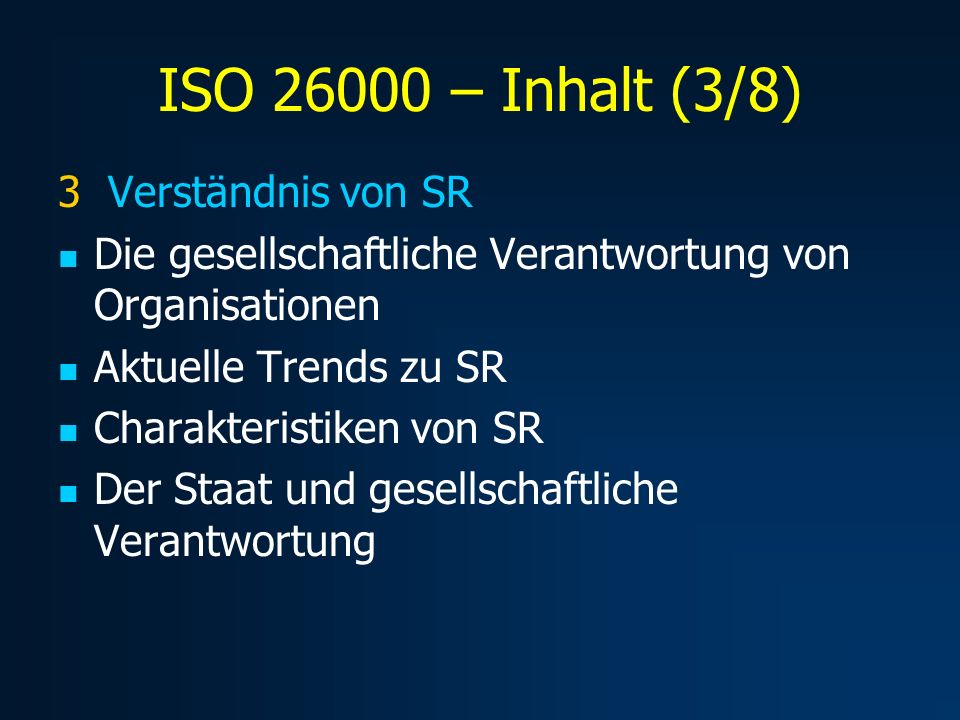 ISO 26000 – Inhalt (3/8)

3 Verständnis von SR

- Die gesellschaftliche Verantwortung von Organisationen
- Aktuelle Trends zu SR
- Charakteristiken von SR
- Der Staat und gesellschaftliche Verantwortung